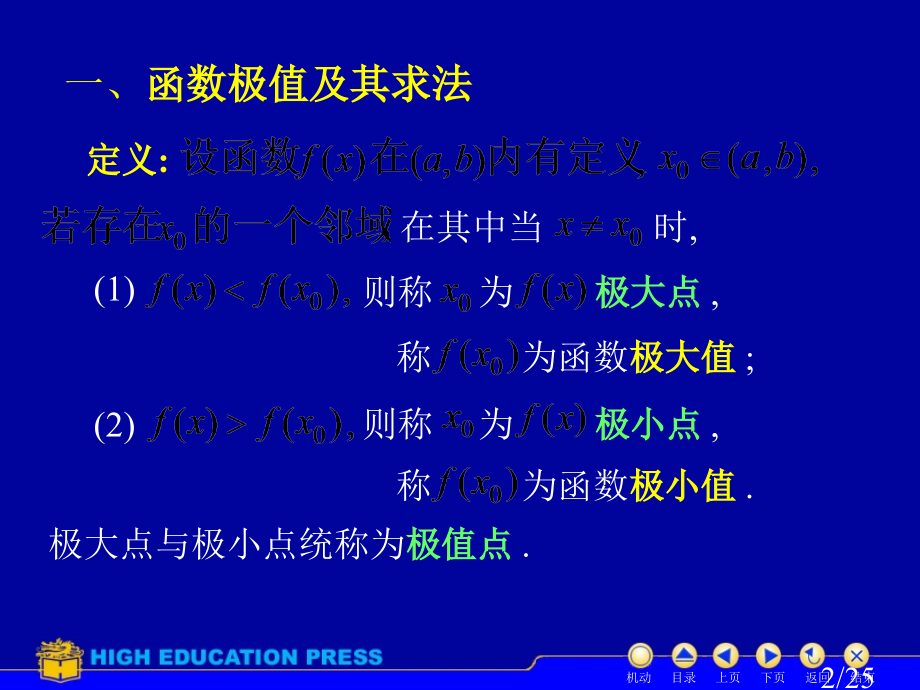 一、函数极值及其求法

定义: 设函数$f(x)$在$(a,b)$内有定义, $x_0 \in (a,b)$, 若存在$x_0$的一个邻域 在其中当 $x \neq x_0$ 时,

(1) $f(x) < f(x_0)$, 则称 $x_0$ 为$f(x)$ 极大点 ,

称$f(x_0)$为函数极大值 ;

(2) $f(x) > f(x_0)$, 则称 $x_0$ 为$f(x)$ 极小点 ,

称$f(x_0)$为函数极小值 .

极大点与极小点统称为极值点 .

HIGH EDUCATION PRESS

机动 目录 上页 下页 返回 结束

2/25